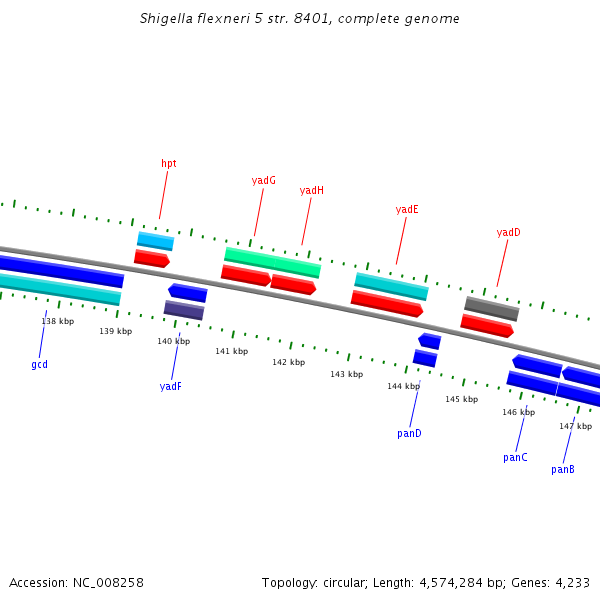 Shigella flexneri 5 str. 8401, complete genome

hpt
yadG
yadH
yadE
yadD

138 kbp
139 kbp
140 kbp
141 kbp
142 kbp
143 kbp
144 kbp
145 kbp
146 kbp
147 kbp

gcd
yadF
panD
panC
panB

Accession: NC_008258

Topology: circular; Length: 4,574,284 bp; Genes: 4,233